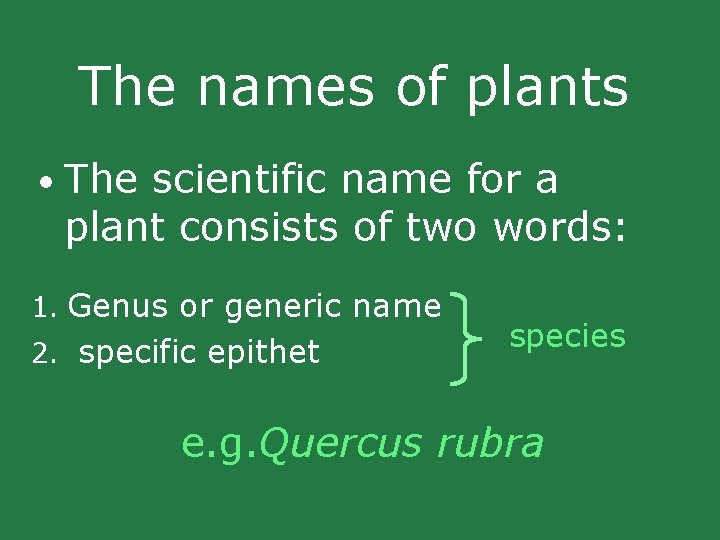 The names of plants

• The scientific name for a plant consists of two words:

1. Genus or generic name
2. specific epithet

species

e.g.Quercus rubra